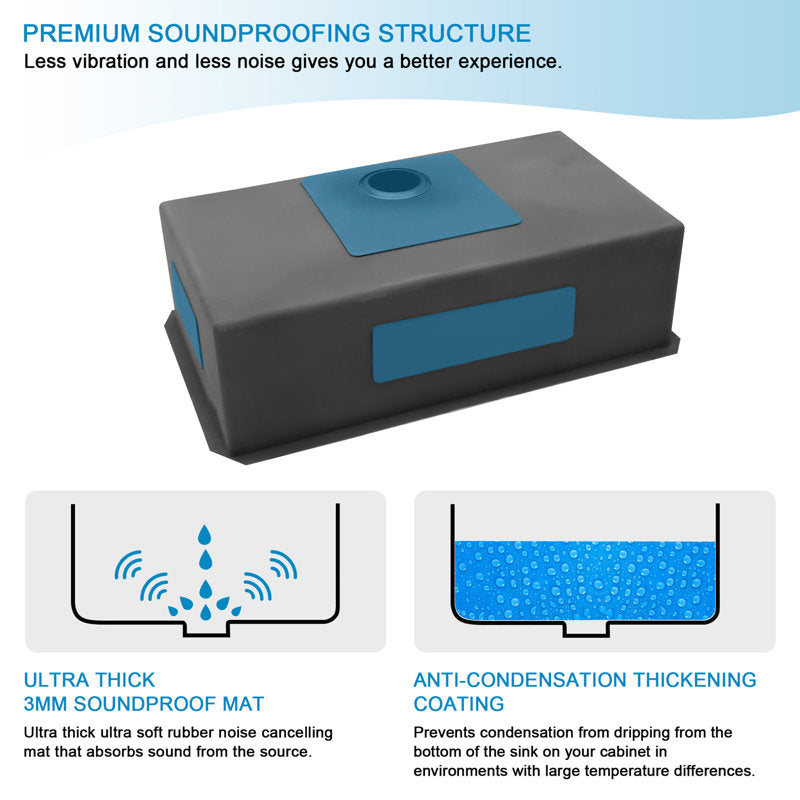 PREMIUM SOUNDPROOFING STRUCTURE
Less vibration and less noise gives you a better experience.

ULTRA THICK
3MM SOUNDPROOF MAT

Ultra thick ultra soft rubber noise cancelling mat that absorbs sound from the source.

ANTI-CONDENSATION THICKENING COATING

Prevents condensation from dripping from the bottom of the sink on your cabinet in environments with large temperature differences.